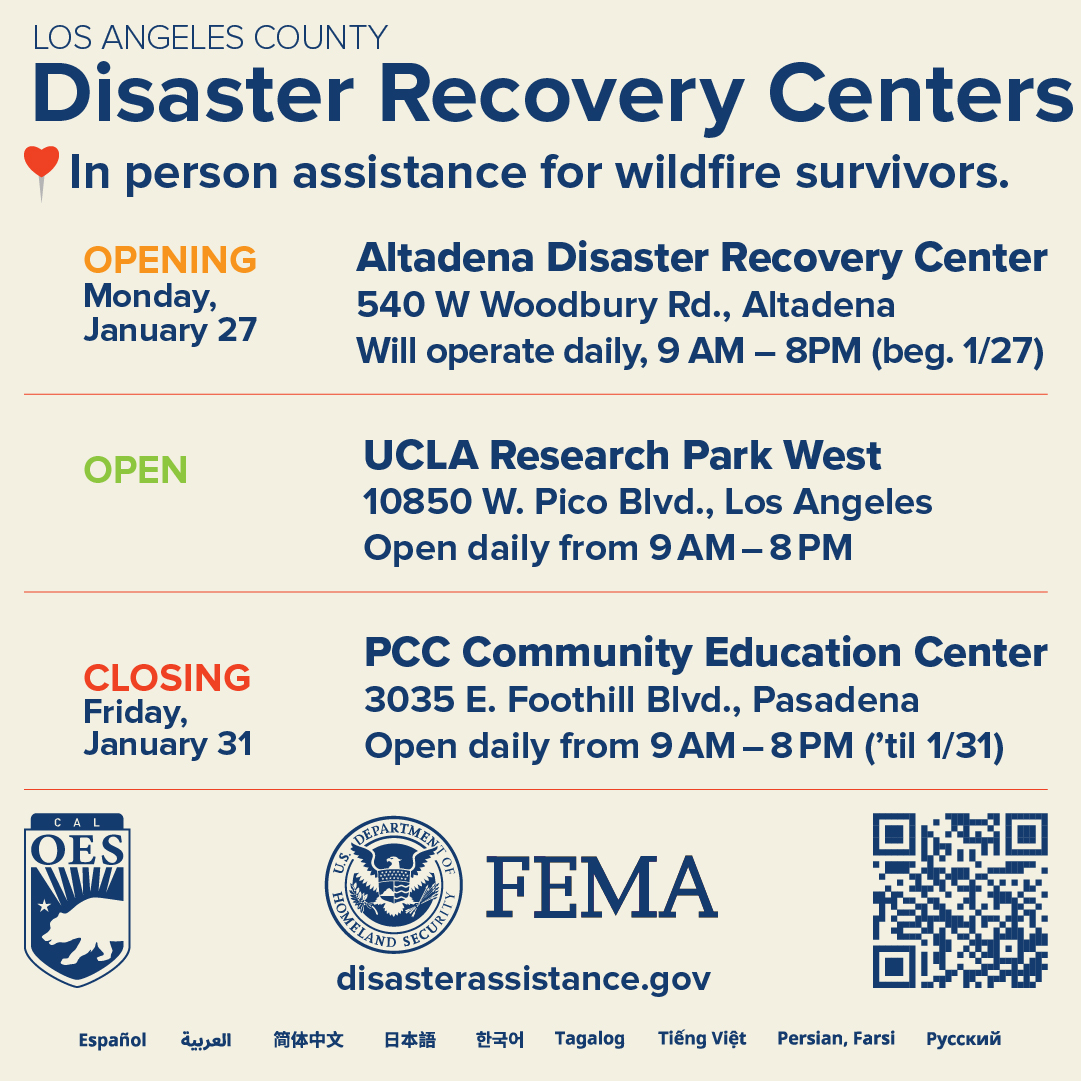 LOS ANGELES COUNTY
Disaster Recovery Centers
In person assistance for wildfire survivors.

OPENING
Monday, January 27

Altadena Disaster Recovery Center
540 W Woodbury Rd., Altadena
Will operate daily, 9 AM – 8PM (beg. 1/27)

OPEN

UCLA Research Park West
10850 W. Pico Blvd., Los Angeles
Open daily from 9 AM – 8 PM

CLOSING
Friday, January 31

PCC Community Education Center
3035 E. Foothill Blvd., Pasadena
Open daily from 9 AM – 8 PM ('til 1/31)

CAL OES

U.S. DEPARTMENT OF HOMELAND SECURITY

FEMA

disasterassistance.gov

Español العربية 简体中文 日本語 한국어 Tagalog Tiếng Việt Persian, Farsi Русский